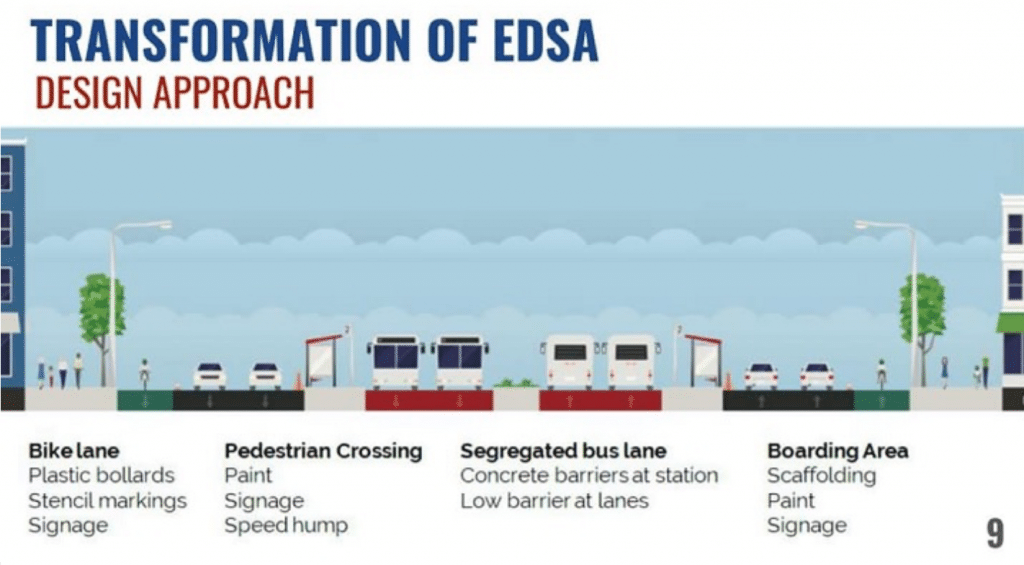 TRANSFORMATION OF EDSA
DESIGN APPROACH

Bike lane
Plastic bollards
Stencil markings
Signage

Pedestrian Crossing
Paint
Signage
Speed hump

Segregated bus lane
Concrete barriers at station
Low barrier at lanes

Boarding Area
Scaffolding
Paint
Signage

9